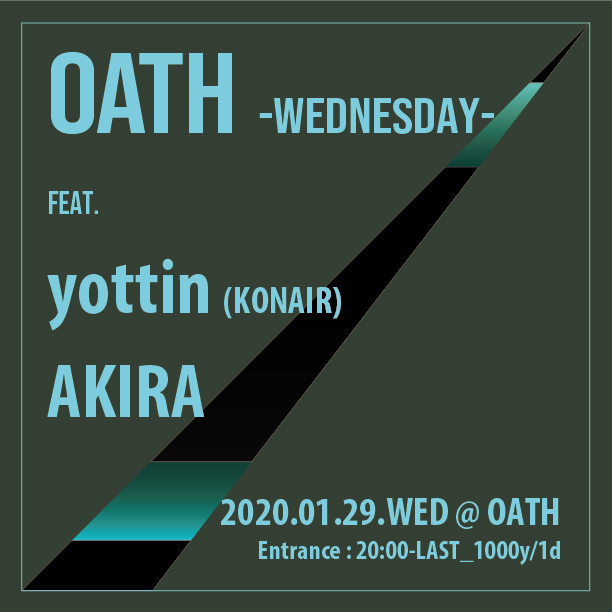 OATH -WEDNESDAY-

FEAT.

yottin (KONAIR)

AKIRA

2020.01.29.WED @ OATH

Entrance : 20:00-LAST_1000y/1d